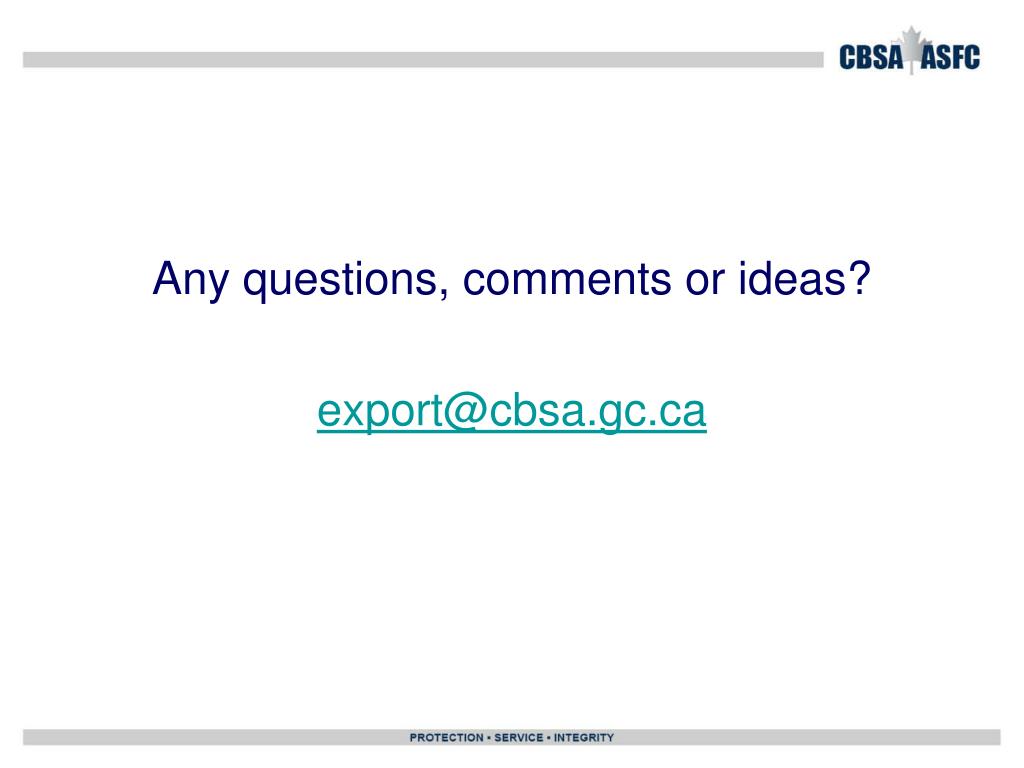 CBSA ASFC

Any questions, comments or ideas?

export@cbsa.gc.ca

PROTECTION • SERVICE • INTEGRITY